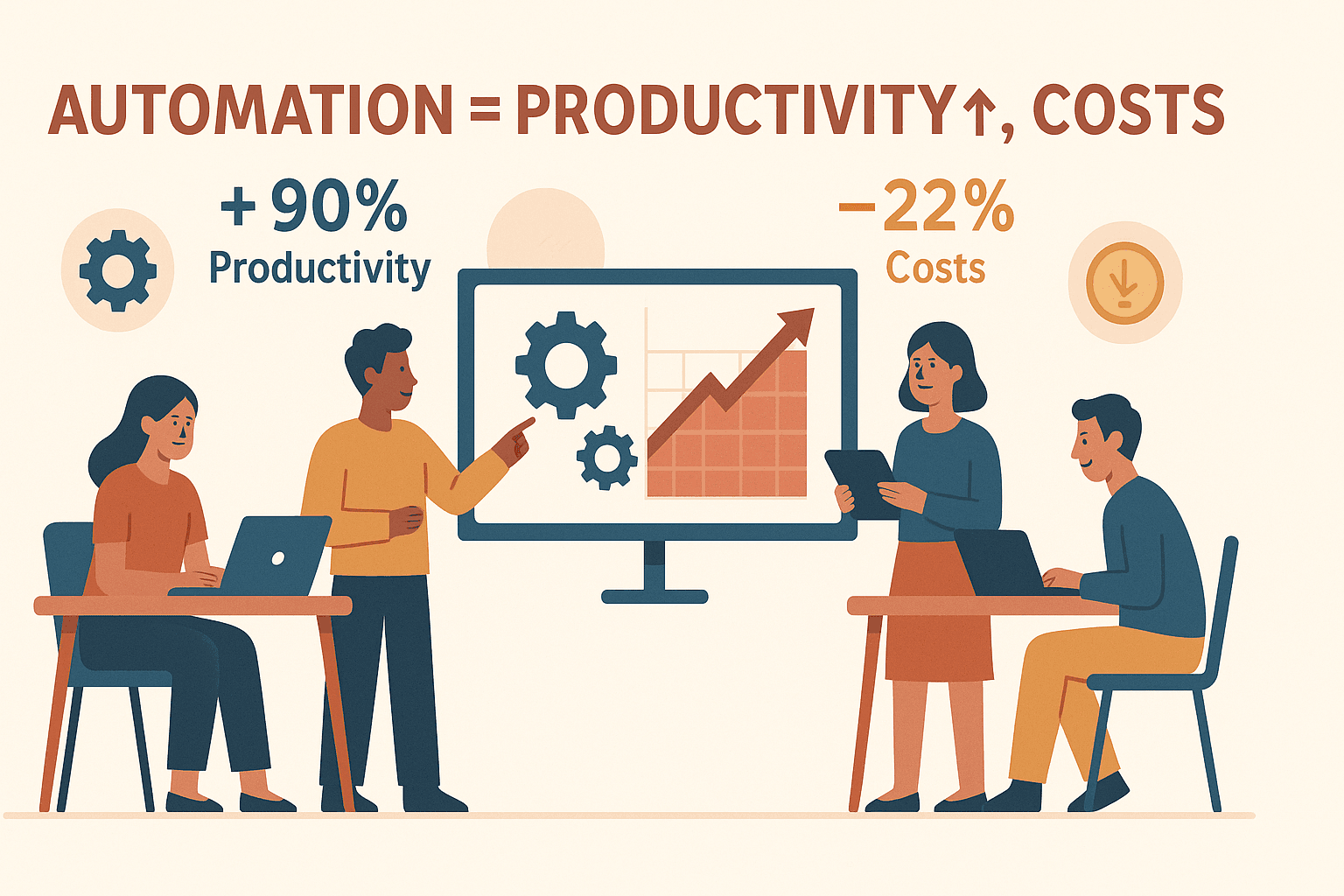 AUTOMATION = PRODUCTIVITY↑, COSTS

+90%
Productivity

−22%
Costs